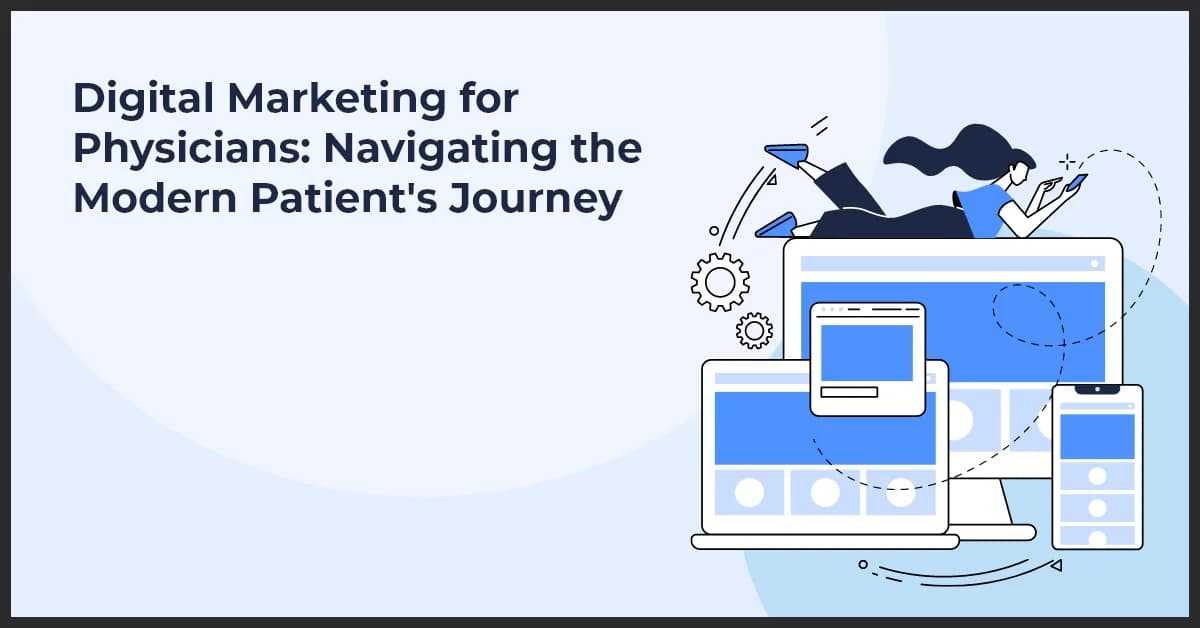 Digital Marketing for Physicians: Navigating the Modern Patient's Journey